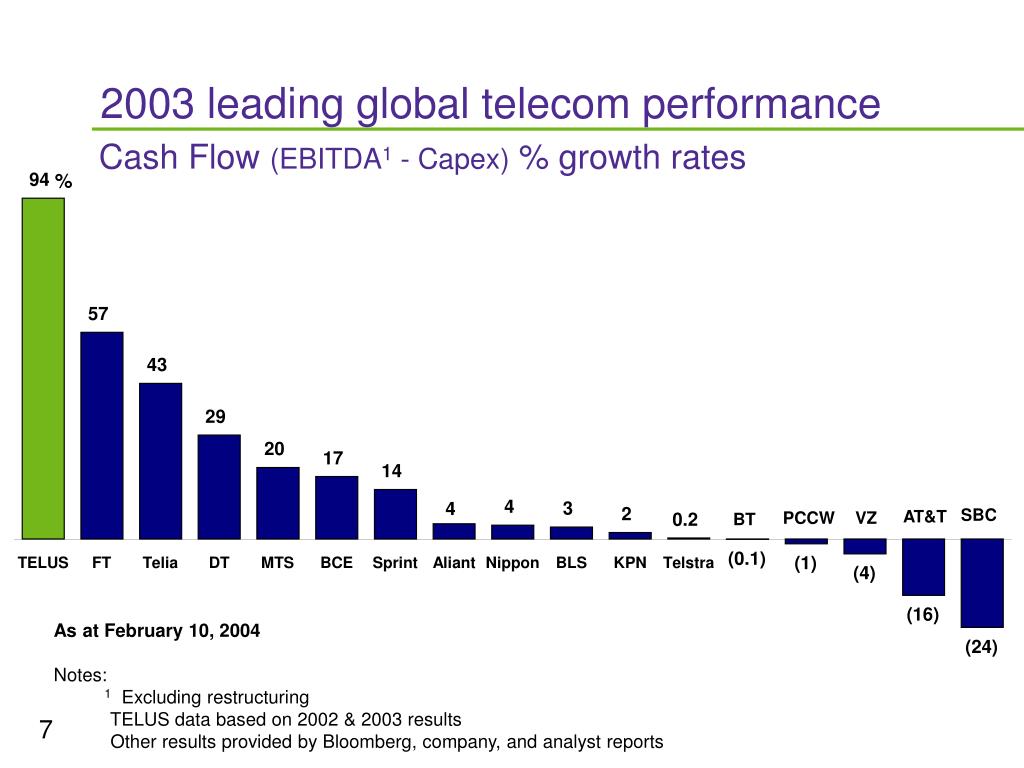 2003 leading global telecom performance

Cash Flow (EBITDA$^1$ - Capex) % growth rates

94 %

57

43

29

20

17

14

4

4

3

2

0.2

BT

PCCW

VZ

AT&T

SBC

TELUS FT Telia DT MTS BCE Sprint Aliant Nippon BLS KPN Telstra

(0.1)

(1)

(4)

(16)

(24)

As at February 10, 2004

Notes:
$^1$ Excluding restructuring
TELUS data based on 2002 & 2003 results
Other results provided by Bloomberg, company, and analyst reports

7